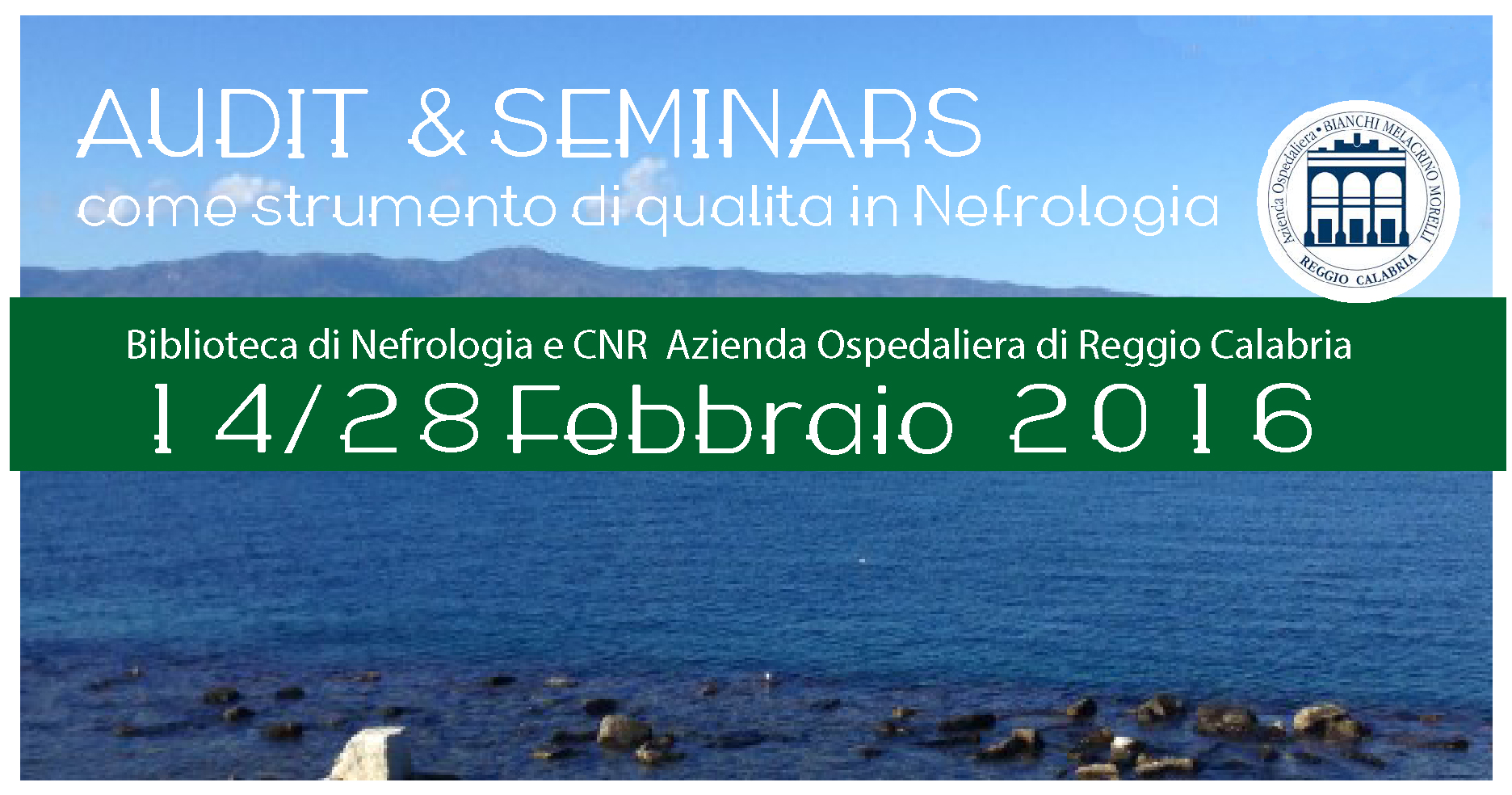 AUDIT & SEMINARS
come strumento di qualita in Nefrologia

Azienda Ospedaliera • BIANCHI MELACRINO MORELLI
REGGIO CALABRIA

Biblioteca di Nefrologia e CNR Azienda Ospedaliera di Reggio Calabria
14/28 Febbraio 2016